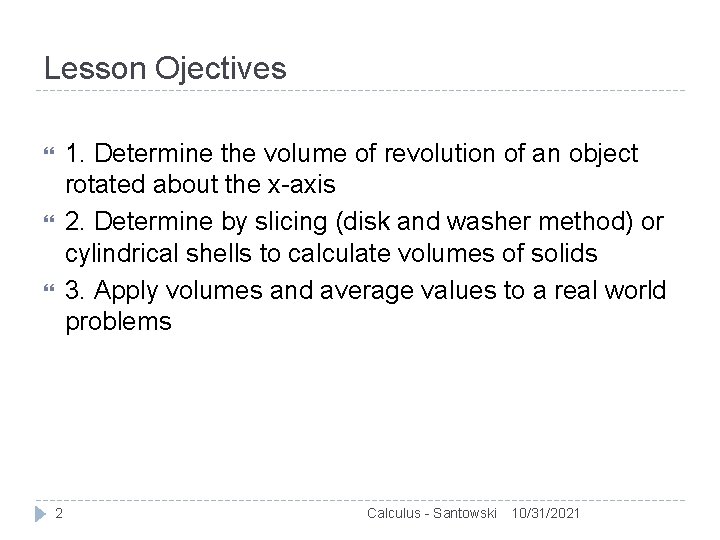 Lesson Ojectives

1. Determine the volume of revolution of an object rotated about the x-axis

2. Determine by slicing (disk and washer method) or cylindrical shells to calculate volumes of solids

3. Apply volumes and average values to a real world problems

2 Calculus - Santowski 10/31/2021